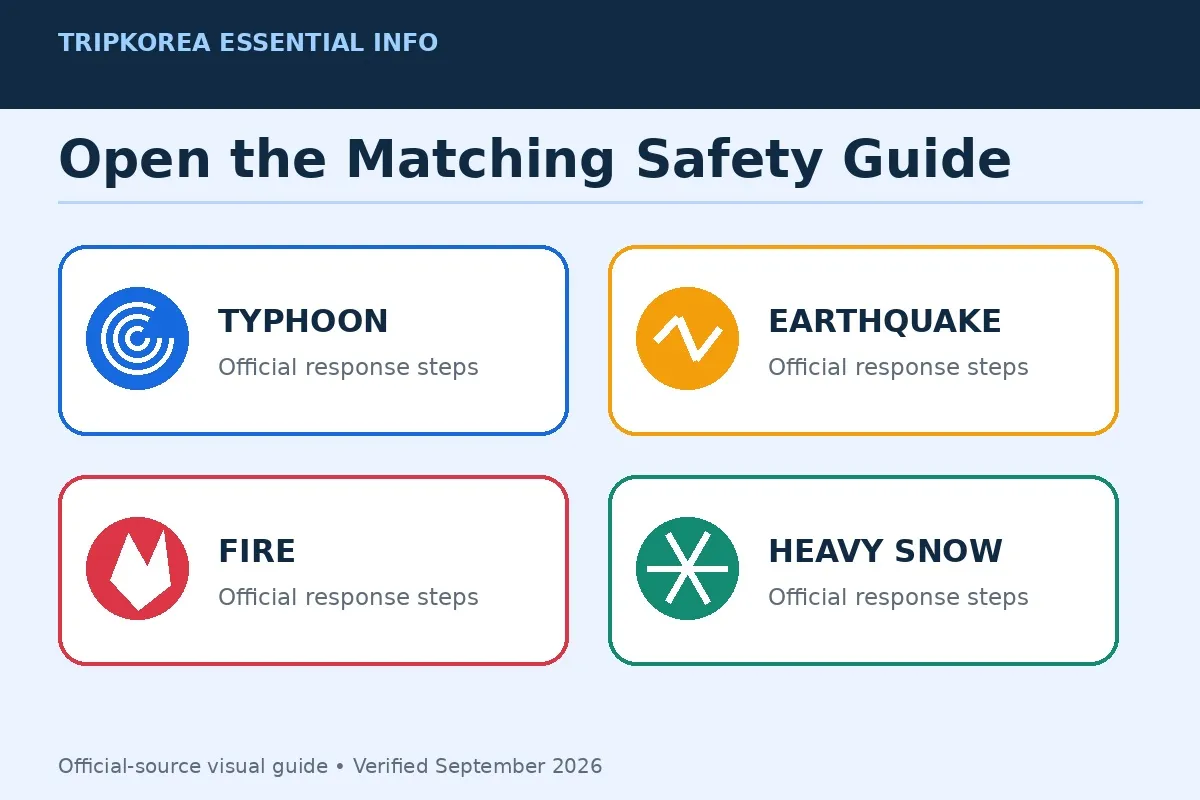 TRIPKOREA ESSENTIAL INFO

Open the Matching Safety Guide

TYPHOON
Official response steps

EARTHQUAKE
Official response steps

FIRE
Official response steps

HEAVY SNOW
Official response steps

Official-source visual guide • Verified September 2026